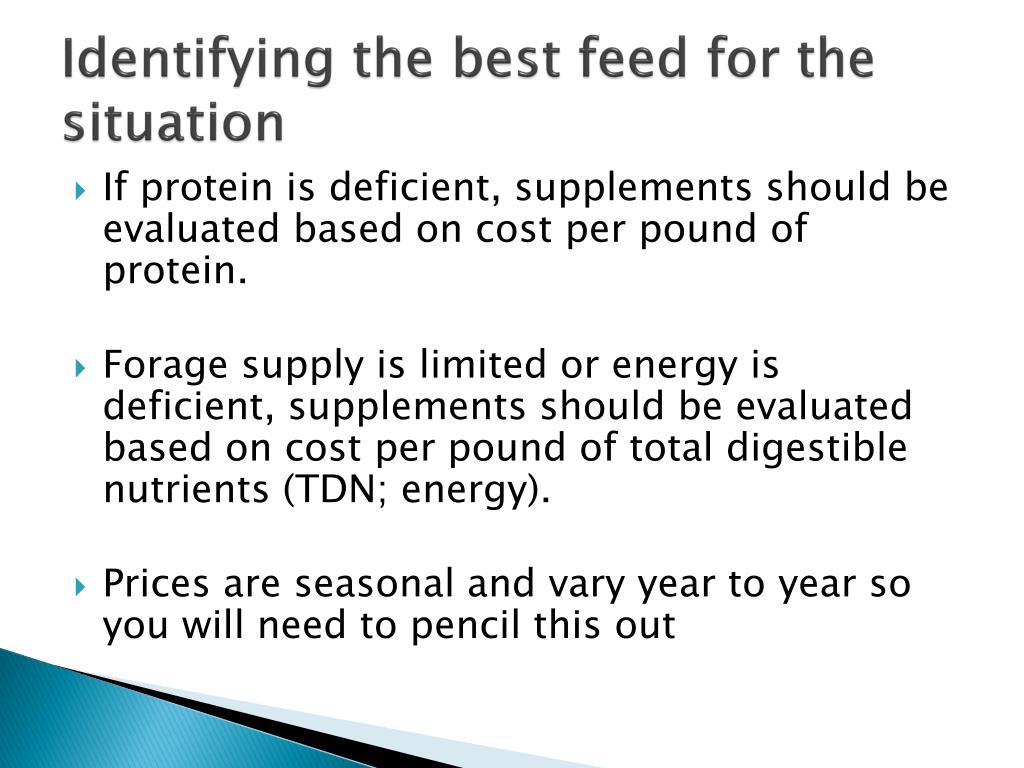 Identifying the best feed for the situation

If protein is deficient, supplements should be evaluated based on cost per pound of protein.

Forage supply is limited or energy is deficient, supplements should be evaluated based on cost per pound of total digestible nutrients (TDN; energy).

Prices are seasonal and vary year to year so you will need to pencil this out